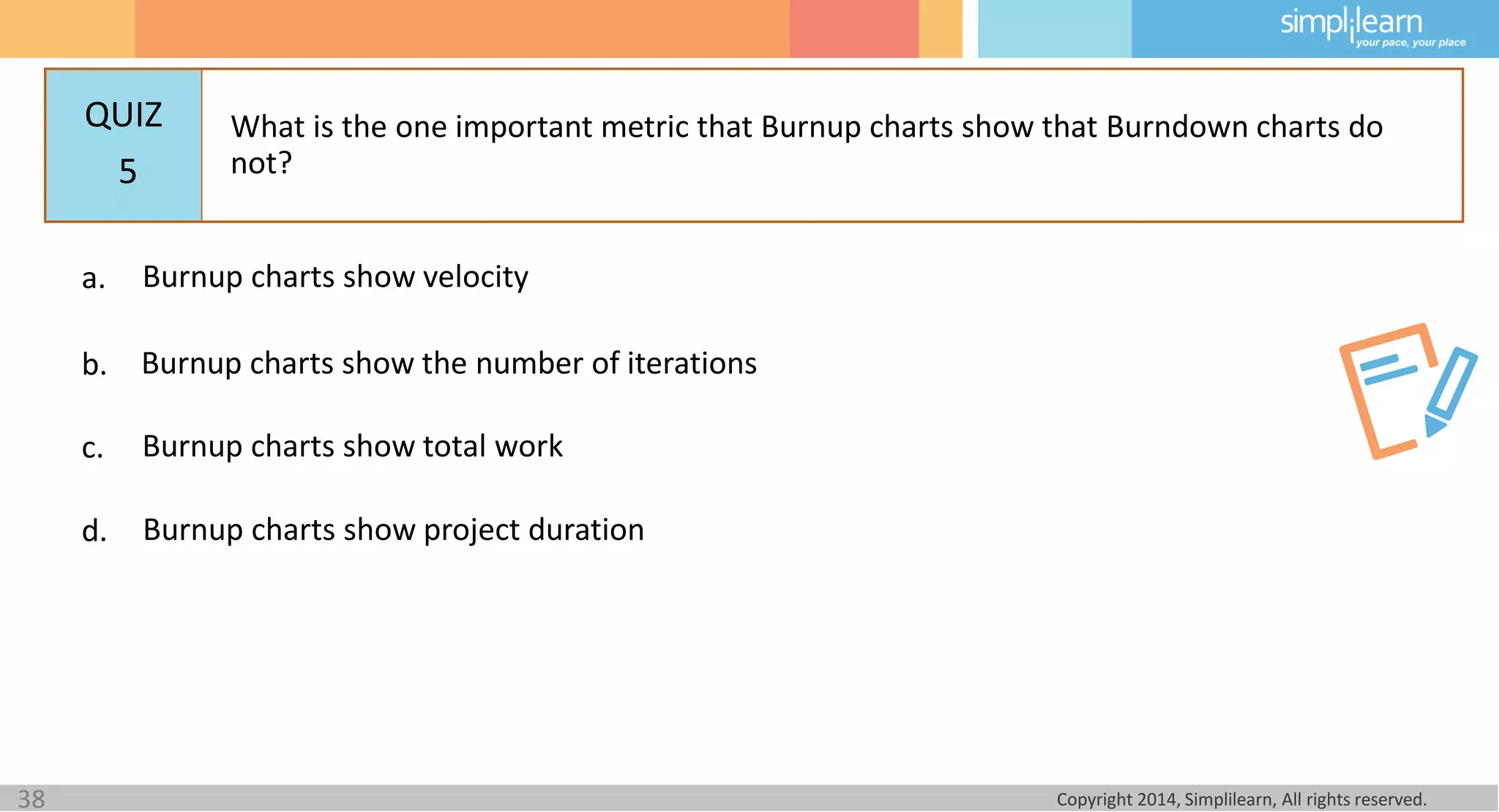 simplilearn
your pace, your place

QUIZ
5

What is the one important metric that Burnup charts show that Burndown charts do not?

a. Burnup charts show velocity

b. Burnup charts show the number of iterations

c. Burnup charts show total work

d. Burnup charts show project duration

38

Copyright 2014, Simplilearn, All rights reserved.